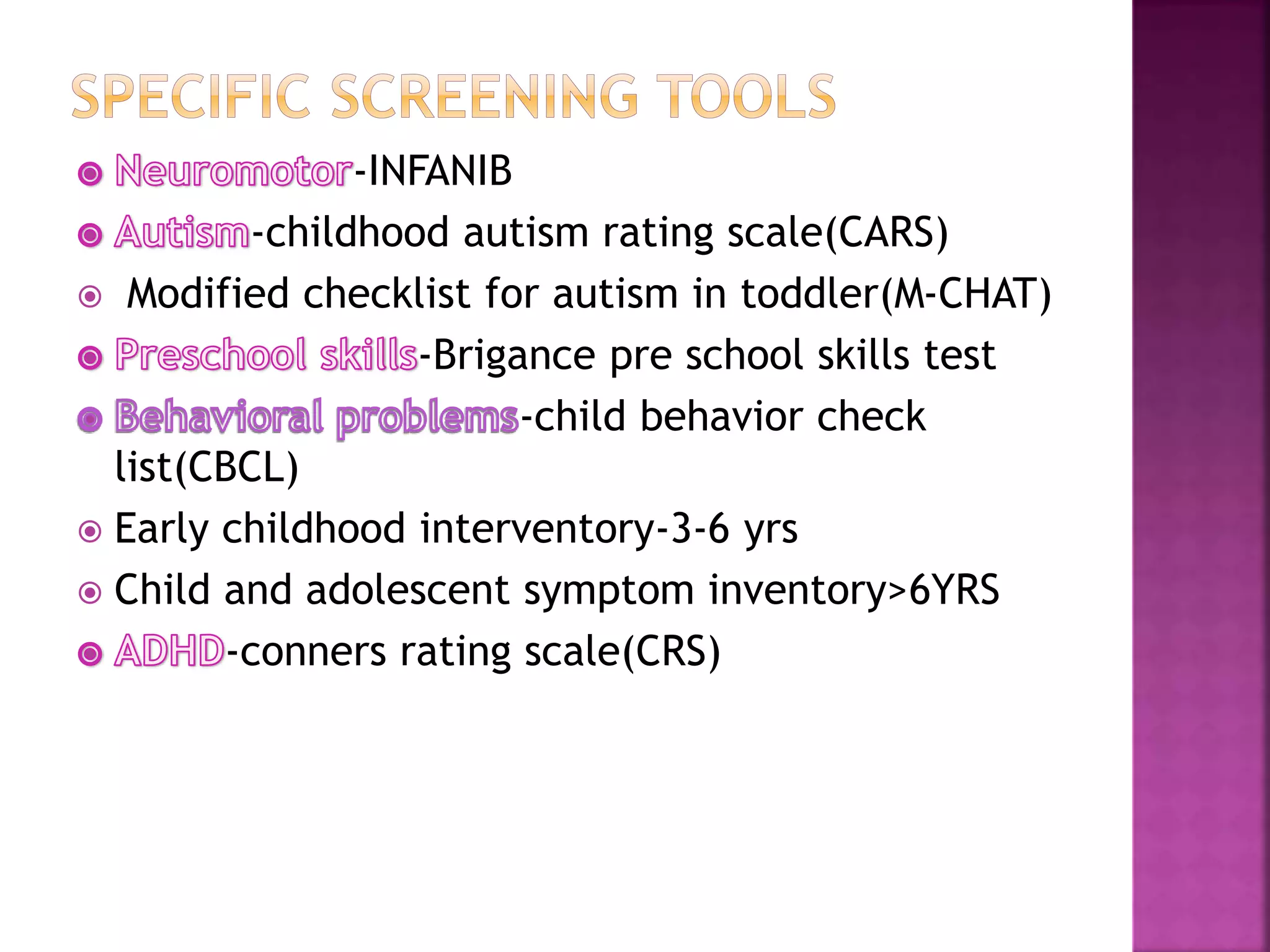 SPECIFIC SCREENING TOOLS

Neuromotor-INFANIB

Autism-childhood autism rating scale(CARS)

Modified checklist for autism in toddler(M-CHAT)

Preschool skills-Brigance pre school skills test

Behavioral problems-child behavior check list(CBCL)

Early childhood interventory-3-6 yrs

Child and adolescent symptom inventory>6YRS

ADHD-conners rating scale(CRS)